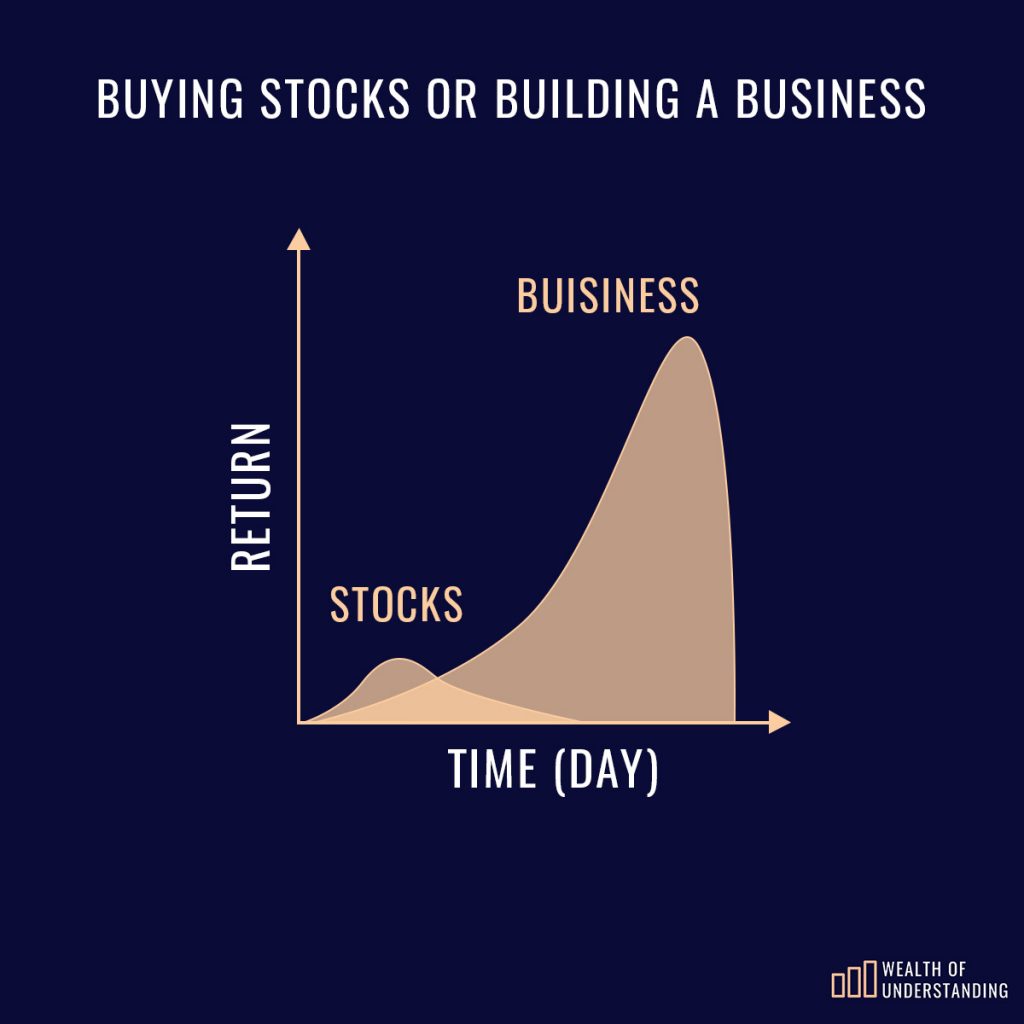 BUYING STOCKS OR BUILDING A BUSINESS

BUISINESS

RETURN

STOCKS

TIME (DAY)

WEALTH OF UNDERSTANDING